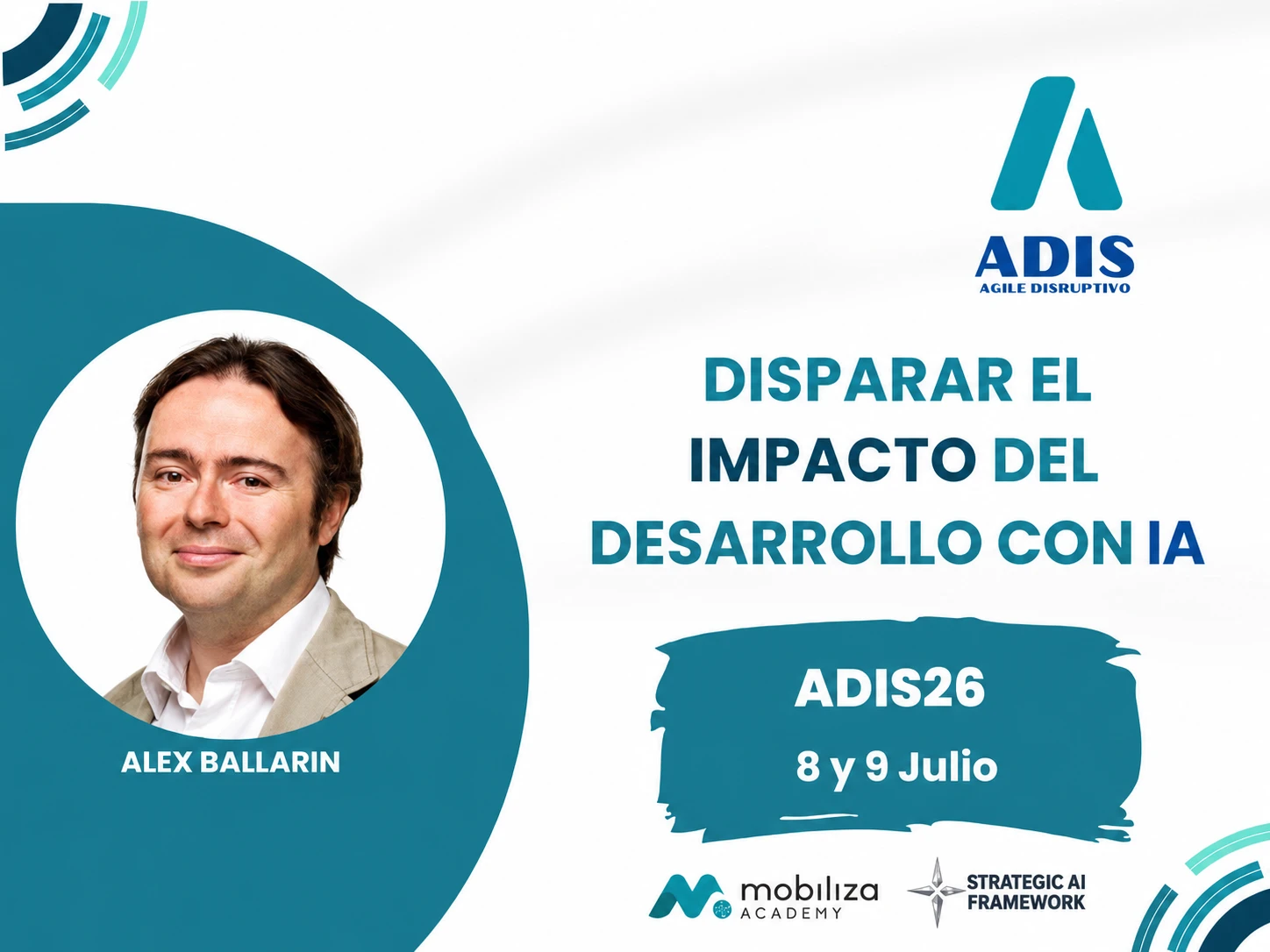 ADIS
AGILE DISRUPTIVO

DISPARAR EL IMPACTO DEL DESARROLLO CON IA

ALEX BALLARIN

ADIS26
8 y 9 Julio

mobiliza ACADEMY

STRATEGIC AI FRAMEWORK